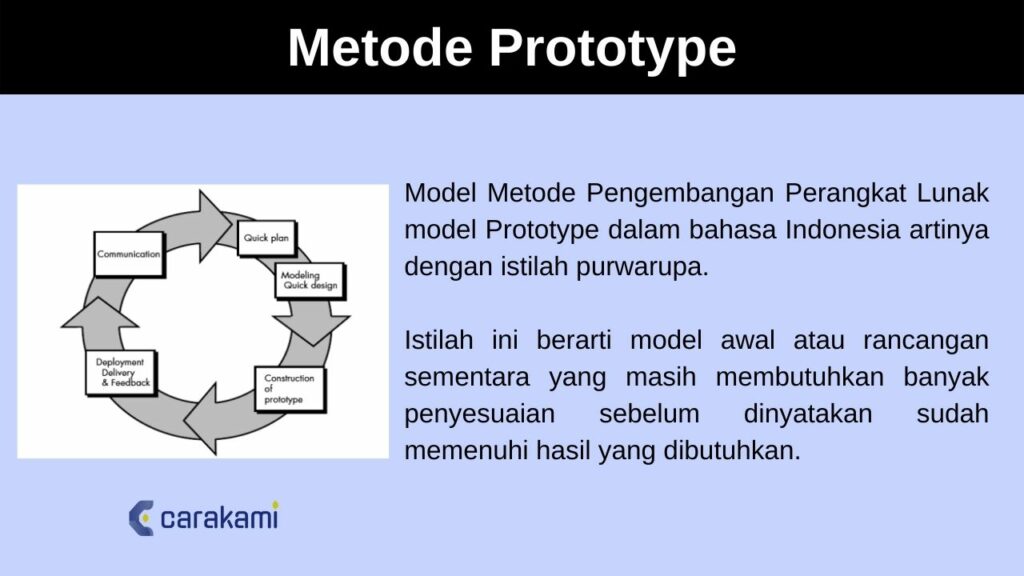 Metode Prototype

Communication

Quick plan

Modeling Quick design

Construction of prototype

Deployment Delivery & Feedback

Model Metode Pengembangan Perangkat Lunak model Prototype dalam bahasa Indonesia artinya dengan istilah purwarupa.

Istilah ini berarti model awal atau rancangan sementara yang masih membutuhkan banyak penyesuaian sebelum dinyatakan sudah memenuhi hasil yang dibutuhkan.

carakami